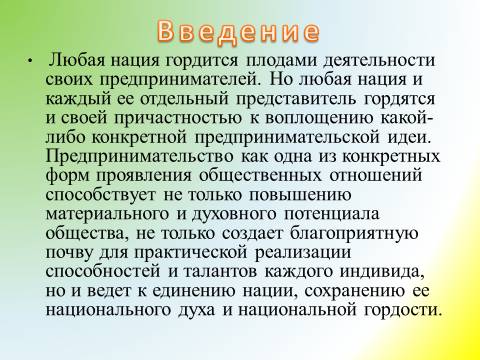 Введение

• Любая нация гордится плодами деятельности своих предпринимателей. Но любая нация и каждый ее отдельный представитель гордятся и своей причастностью к воплощению какой-либо конкретной предпринимательской идеи. Предпринимательство как одна из конкретных форм проявления общественных отношений способствует не только повышению материального и духовного потенциала общества, не только создает благоприятную почву для практической реализации способностей и талантов каждого индивида, но и ведет к единению нации, сохранению ее национального духа и национальной гордости.